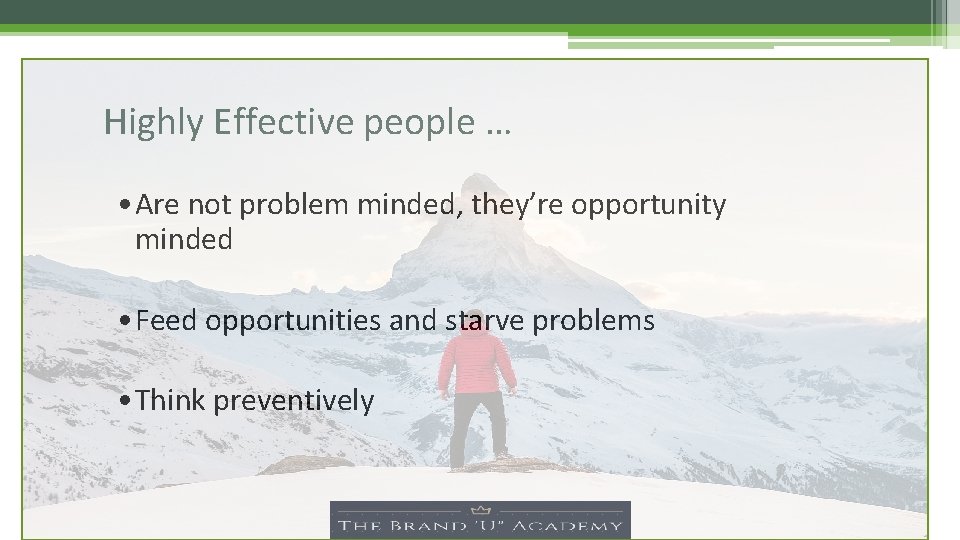 Highly Effective people …

• Are not problem minded, they're opportunity minded

• Feed opportunities and starve problems

• Think preventively

THE BRAND "U" ACADEMY